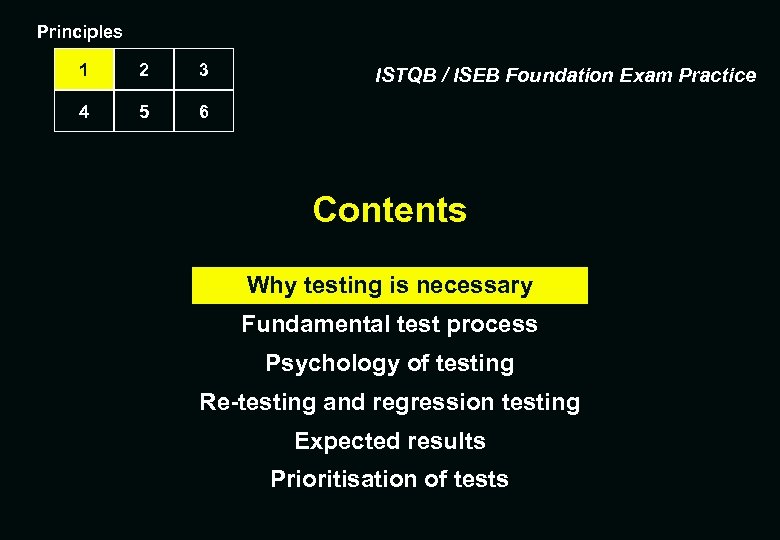 Principles

| 1 | 2 | 3 |
|---|---|---|
| 4 | 5 | 6 |

ISTQB / ISEB Foundation Exam Practice

Contents

Why testing is necessary
Fundamental test process
Psychology of testing
Re-testing and regression testing
Expected results
Prioritisation of tests